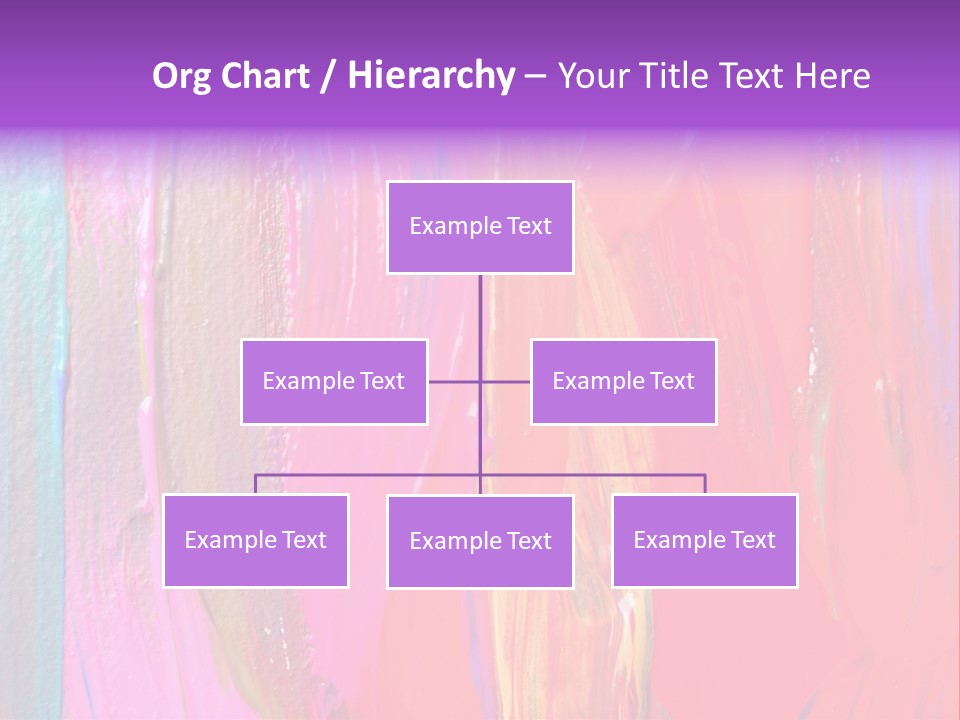 Org Chart / Hierarchy – Your Title Text Here

Example Text

Example Text

Example Text

Example Text

Example Text

Example Text